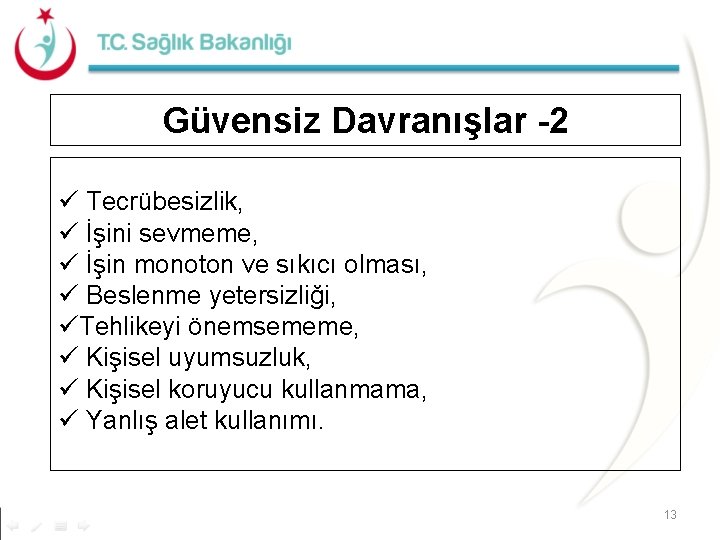 T.C. Sağlık Bakanlığı

Güvensiz Davranışlar -2

✓ Tecrübesizlik,
✓ İşini sevmeme,
✓ İşin monoton ve sıkıcı olması,
✓ Beslenme yetersizliği,
✓Tehlikeyi önemsememe,
✓ Kişisel uyumsuzluk,
✓ Kişisel koruyucu kullanmama,
✓ Yanlış alet kullanımı.

13